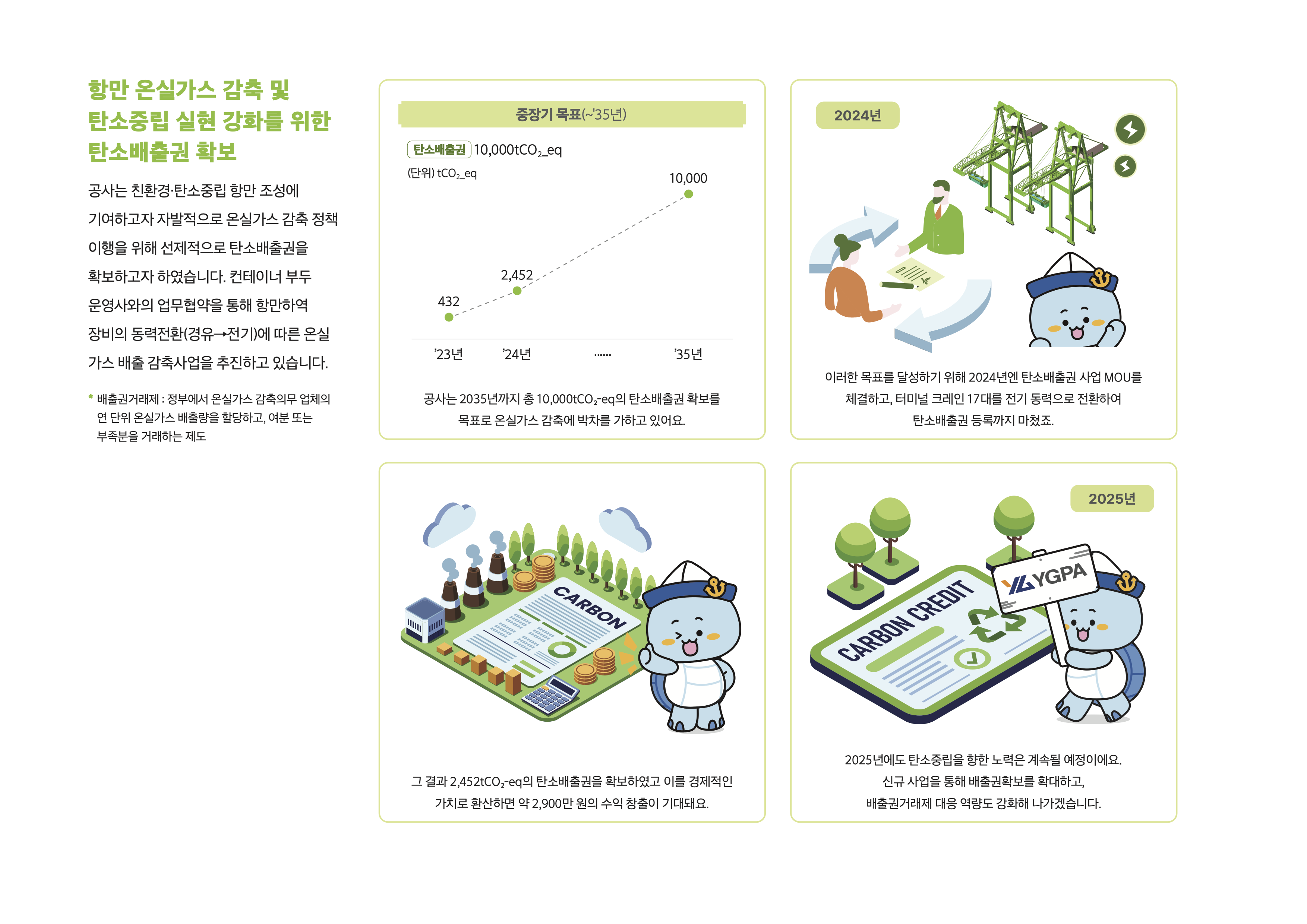 항만 온실가스 감축 및
탄소중립 실현 강화를 위한
탄소배출권 확보

공사는 친환경·탄소중립 항만 조성에 기여하고자 자발적으로 온실가스 감축 정책 이행을 위해 선제적으로 탄소배출권을 확보하고자 하였습니다. 컨테이너 부두 운영사와의 업무협약을 통해 항만하역 장비의 동력전환(경유→전기)에 따른 온실 가스 배출 감축사업을 추진하고 있습니다.

* 배출권거래제 : 정부에서 온실가스 감축의무 업체의 연 단위 온실가스 배출량을 할당하고, 여분 또는 부족분을 거래하는 제도

중장기 목표(~'35년)

탄소배출권 10,000$tCO_2$_eq

(단위) $tCO_2$_eq

10,000

2,452

432

'23년 '24년 ...... '35년

공사는 2035년까지 총 10,000$tCO_2$-eq의 탄소배출권 확보를 목표로 온실가스 감축에 박차를 가하고 있어요.

2024년

이러한 목표를 달성하기 위해 2024년엔 탄소배출권 사업 MOU를 체결하고, 터미널 크레인 17대를 전기 동력으로 전환하여 탄소배출권 등록까지 마쳤죠.

CARBON

그 결과 2,452$tCO_2$-eq의 탄소배출권을 확보하였고 이를 경제적인 가치로 환산하면 약 2,900만 원의 수익 창출이 기대돼요.

2025년

CARBON CREDIT

YGPA

2025년에도 탄소중립을 향한 노력은 계속될 예정이에요.
신규 사업을 통해 배출권확보를 확대하고,
배출권거래제 대응 역량도 강화해 나가겠습니다.